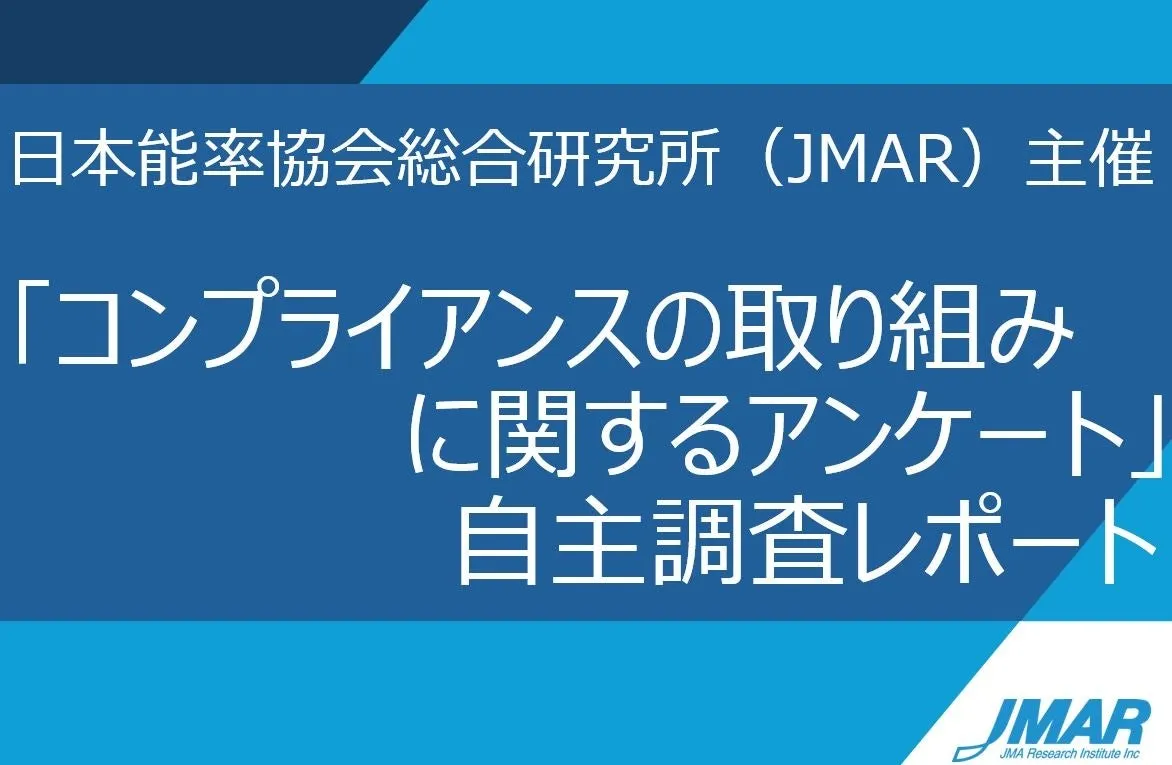 日本能率協会総合研究所（JMAR）主催

「コンプライアンスの取り組みに関するアンケート」自主調査レポート

JMAR
JMA Research Institute Inc